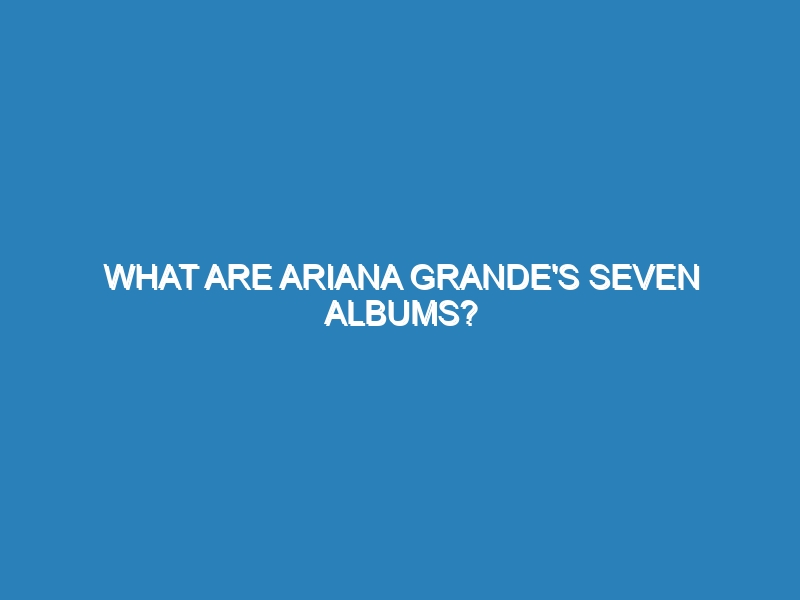 WHAT ARE ARIANA GRANDE'S SEVEN ALBUMS?